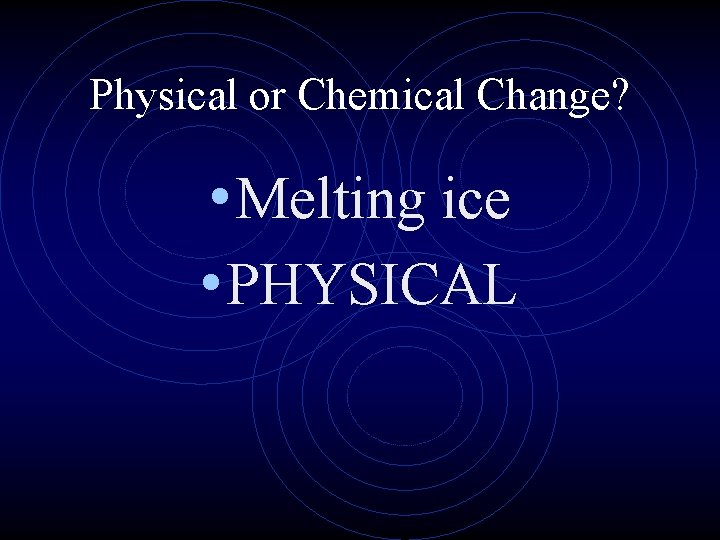 Physical or Chemical Change?

• Melting ice
• PHYSICAL